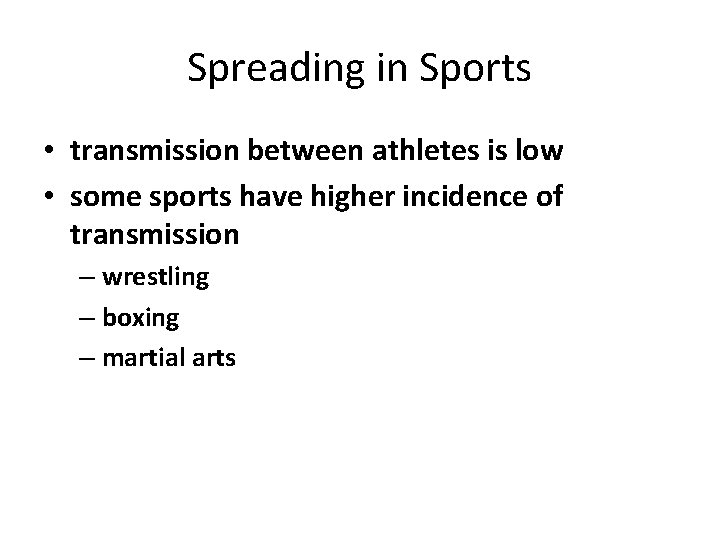 Spreading in Sports

• transmission between athletes is low
• some sports have higher incidence of transmission
– wrestling
– boxing
– martial arts